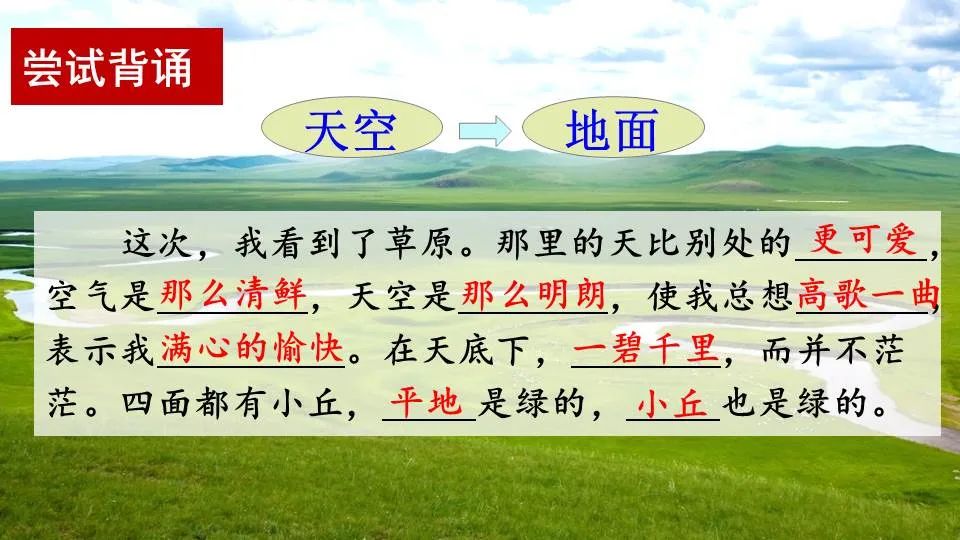 尝试背诵

天空

地面

这次，我看到了草原。那里的天比别处的更可爱，空气是那么清鲜，天空是那么明朗，使我总想高歌一曲，表示我满心的愉快。在天底下，一碧千里，而并不茫茫。四面都有小丘，平地是绿的，小丘也是绿的。